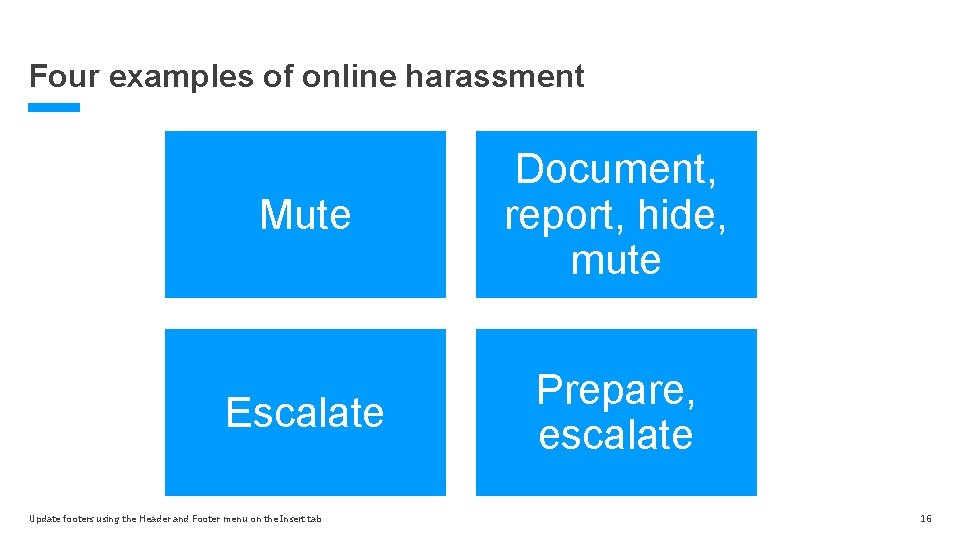 Four examples of online harassment

Mute

Document, report, hide, mute

Escalate

Prepare, escalate

Update footers using the Header and Footer menu on the Insert tab

16